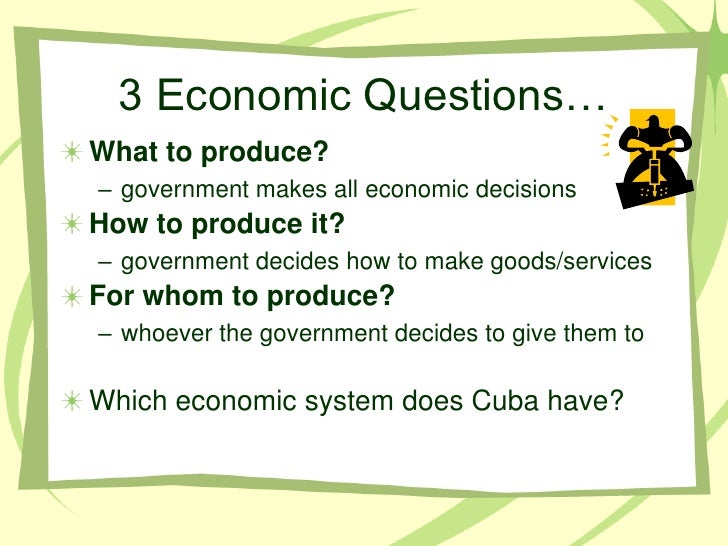 3 Economic Questions…

What to produce?

– government makes all economic decisions

How to produce it?

– government decides how to make goods/services

For whom to produce?

– whoever the government decides to give them to

Which economic system does Cuba have?